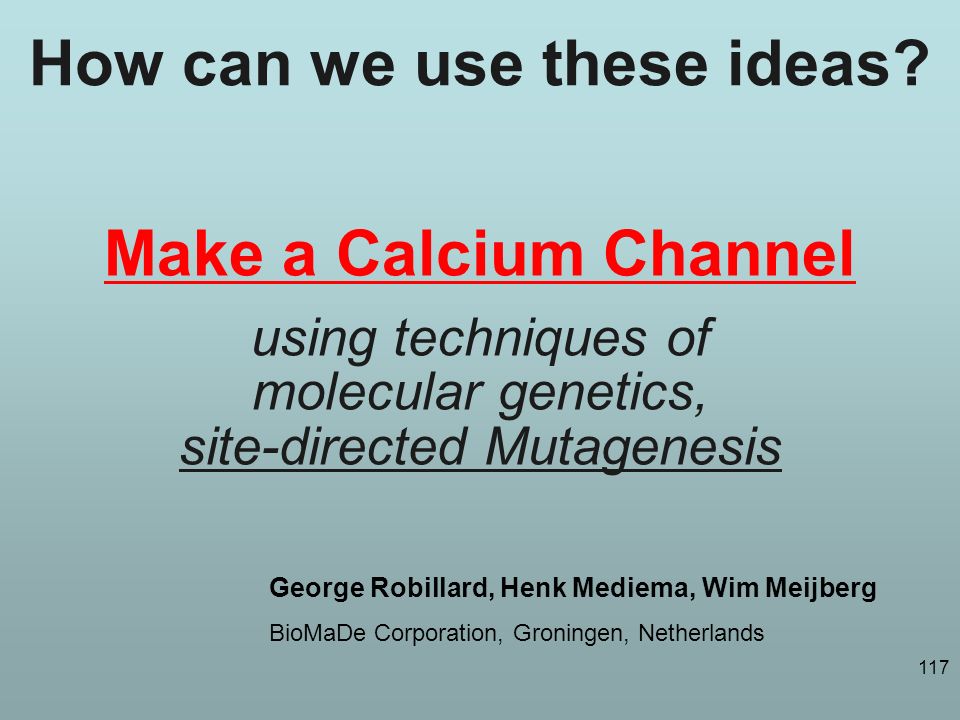 How can we use these ideas?

Make a Calcium Channel

using techniques of molecular genetics, site-directed Mutagenesis

George Robillard, Henk Mediema, Wim Meijberg

BioMaDe Corporation, Groningen, Netherlands

117